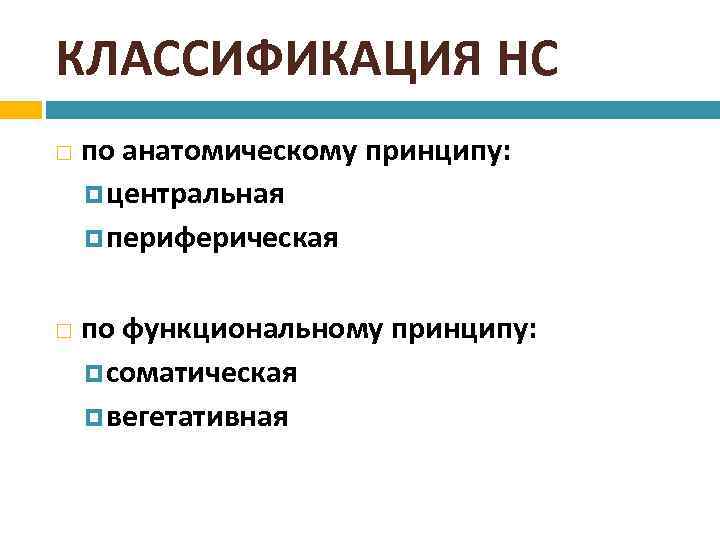 КЛАССИФИКАЦИЯ НС

по анатомическому принципу:
центральная
периферическая

по функциональному принципу:
соматическая
вегетативная